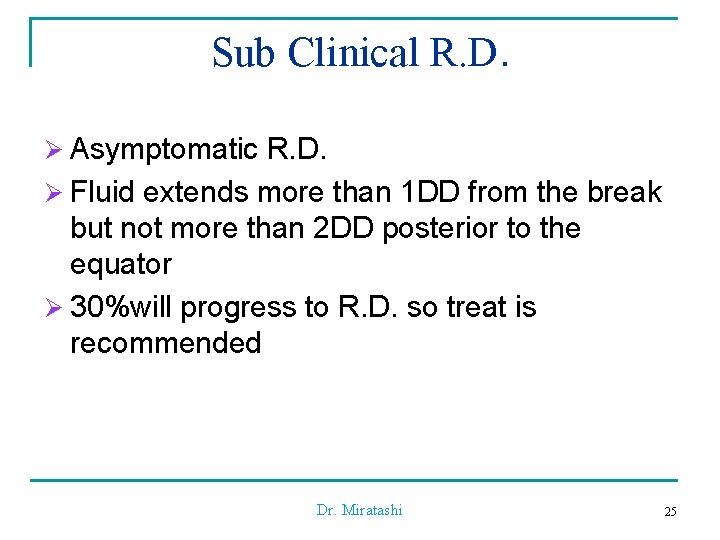 Sub Clinical R.D.

➢ Asymptomatic R.D.

➢ Fluid extends more than 1DD from the break but not more than 2DD posterior to the equator

➢ 30%will progress to R.D. so treat is recommended

Dr. Miratashi

25